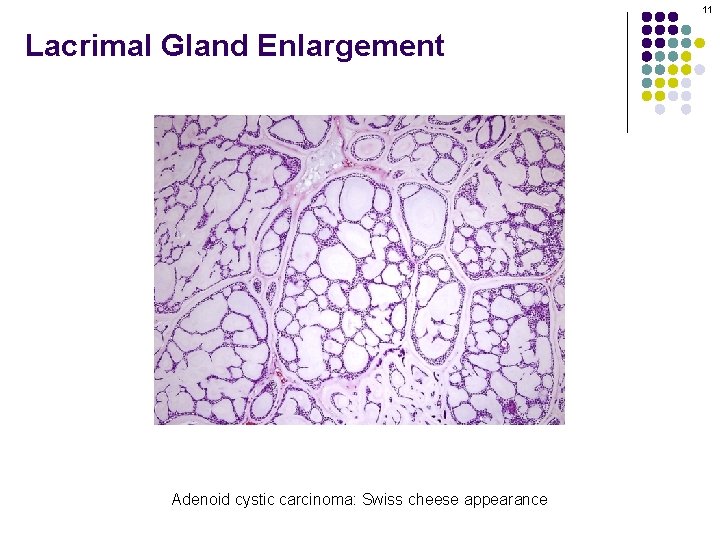 11

Lacrimal Gland Enlargement

Adenoid cystic carcinoma: Swiss cheese appearance